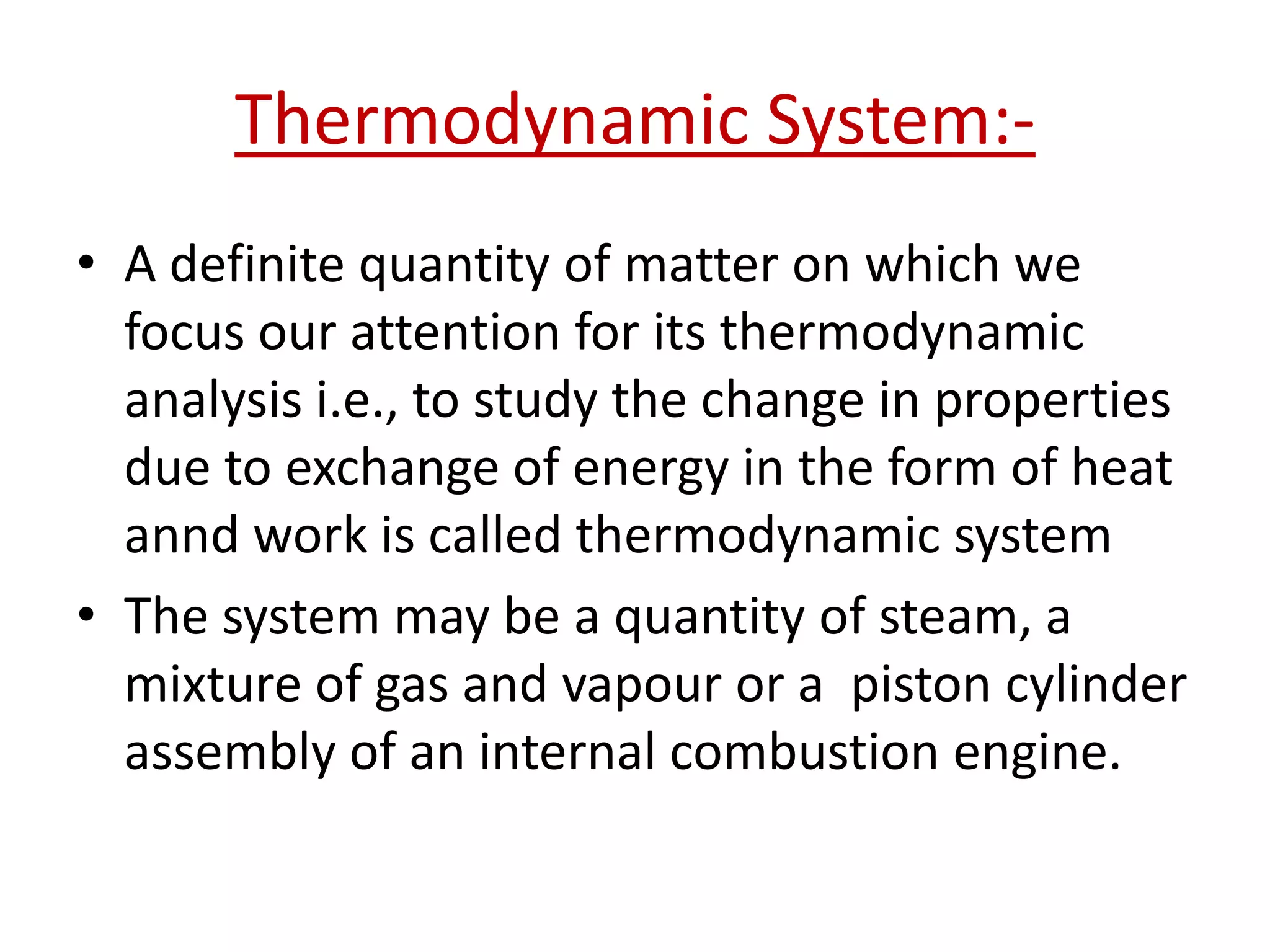 Thermodynamic System:-

• A definite quantity of matter on which we focus our attention for its thermodynamic analysis i.e., to study the change in properties due to exchange of energy in the form of heat annd work is called thermodynamic system

• The system may be a quantity of steam, a mixture of gas and vapour or a piston cylinder assembly of an internal combustion engine.